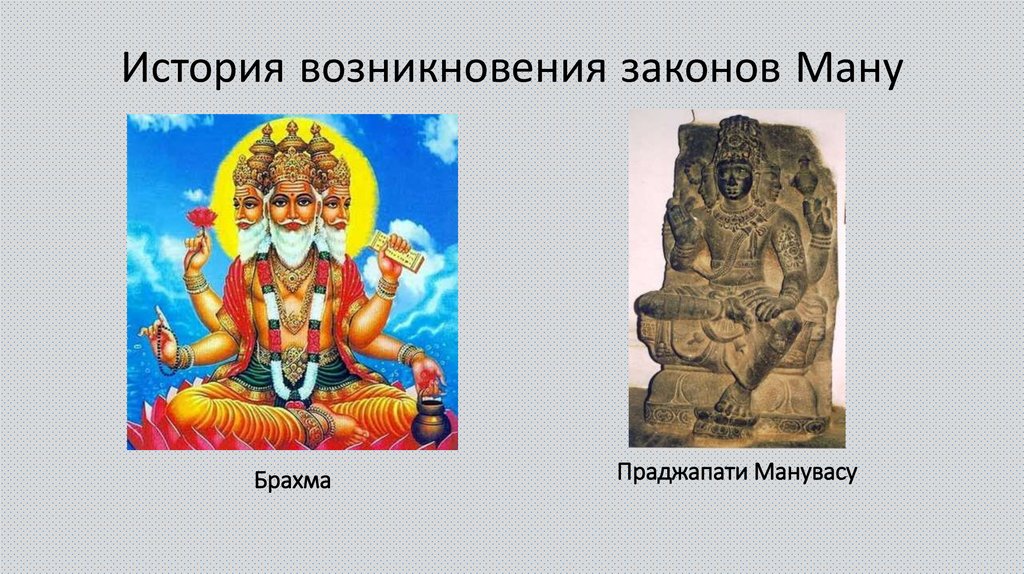 История возникновения законов Ману

Брахма

Праджапати Манувасу